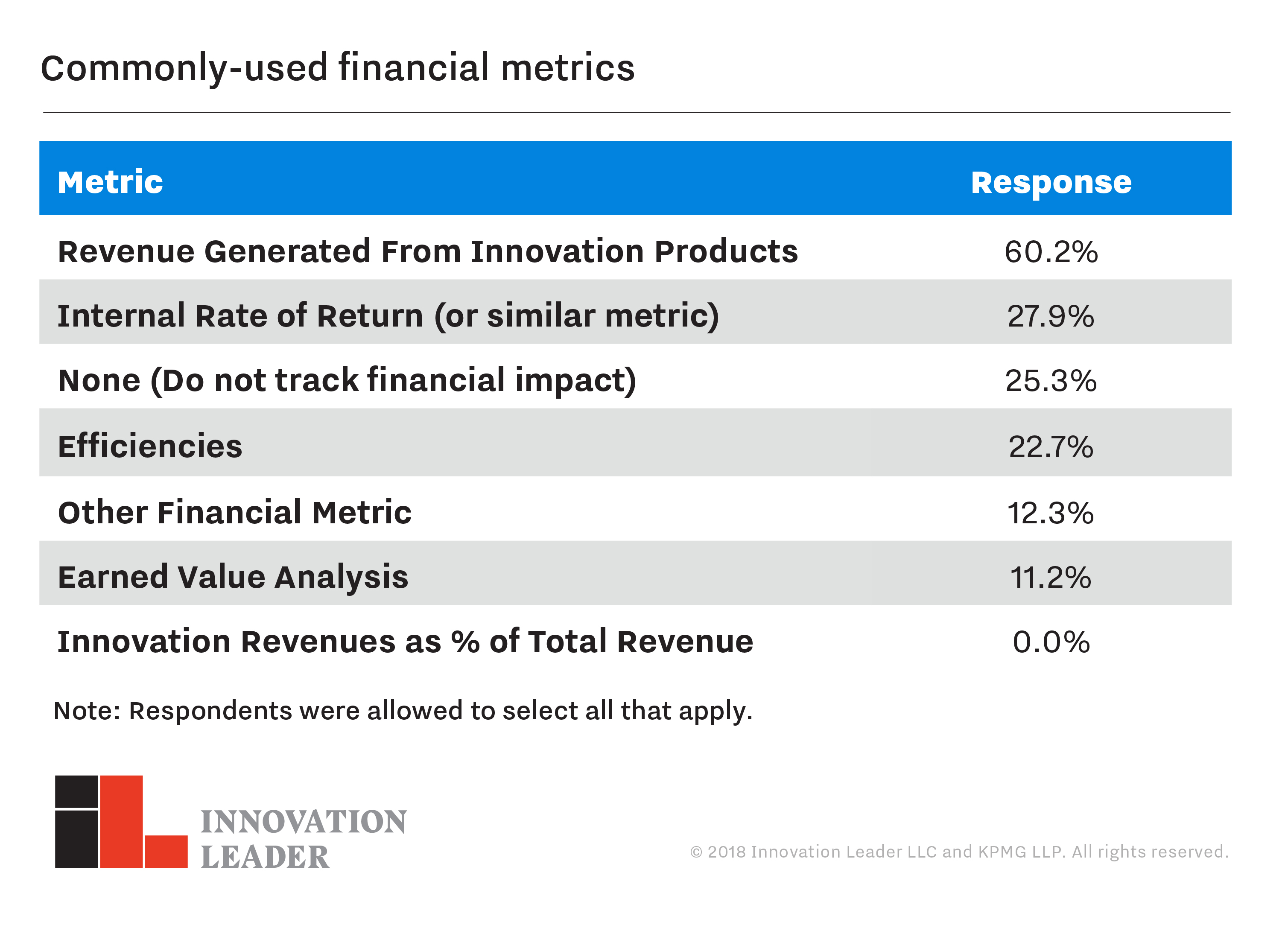 Commonly-used financial metrics

| Metric | Response |
|---|---|
| Revenue Generated From Innovation Products | 60.2% |
| Internal Rate of Return (or similar metric) | 27.9% |
| None (Do not track financial impact) | 25.3% |
| Efficiencies | 22.7% |
| Other Financial Metric | 12.3% |
| Earned Value Analysis | 11.2% |
| Innovation Revenues as % of Total Revenue | 0.0% |

Note: Respondents were allowed to select all that apply.

INNOVATION LEADER

© 2018 Innovation Leader LLC and KPMG LLP. All rights reserved.